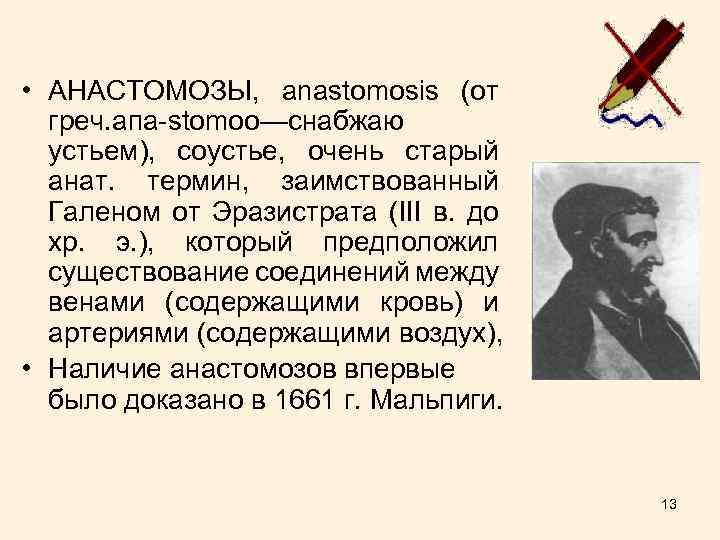 • АНАСТОМОЗЫ, anastomosis (от греч.ana-stomoo—снабжаю устьем), соустье, очень старый анат. термин, заимствованный Галеном от Эразистрата (III в. до хр. э.), который предположил существование соединений между венами (содержащими кровь) и артериями (содержащими воздух),

• Наличие анастомозов впервые было доказано в 1661 г. Мальпиги.

13